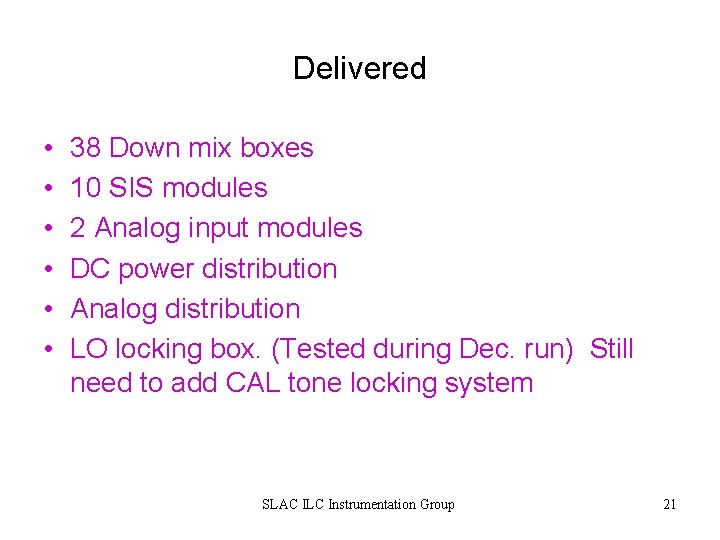 Delivered

• 38 Down mix boxes
• 10 SIS modules
• 2 Analog input modules
• DC power distribution
• Analog distribution
• LO locking box. (Tested during Dec. run) Still need to add CAL tone locking system

SLAC ILC Instrumentation Group

21